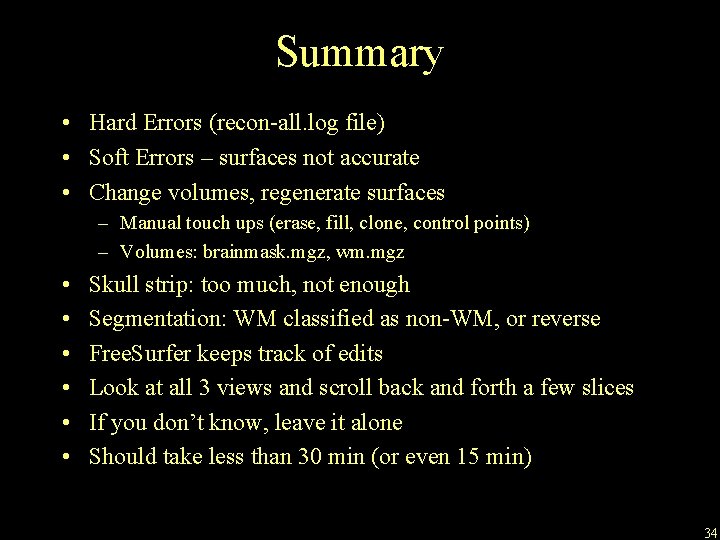 Summary

• Hard Errors (recon-all.log file)
• Soft Errors – surfaces not accurate
• Change volumes, regenerate surfaces
– Manual touch ups (erase, fill, clone, control points)
– Volumes: brainmask.mgz, wm.mgz
• Skull strip: too much, not enough
• Segmentation: WM classified as non-WM, or reverse
• FreeSurfer keeps track of edits
• Look at all 3 views and scroll back and forth a few slices
• If you don't know, leave it alone
• Should take less than 30 min (or even 15 min)

34